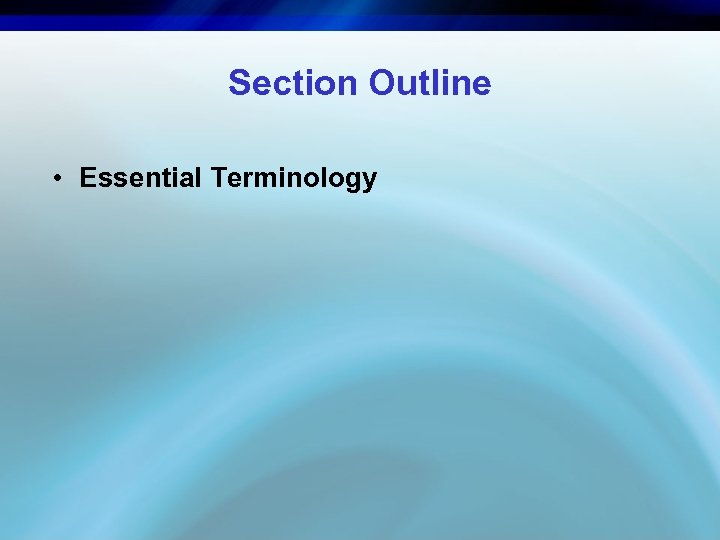 Section Outline

• Essential Terminology